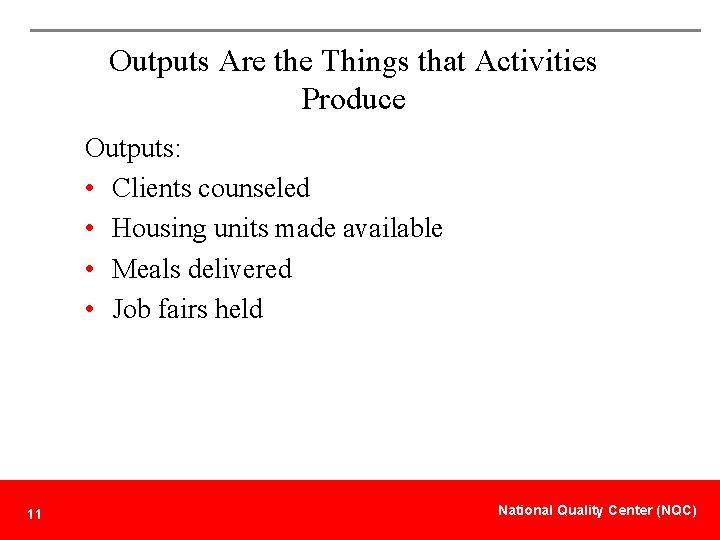 Outputs Are the Things that Activities Produce

Outputs:
• Clients counseled
• Housing units made available
• Meals delivered
• Job fairs held

11

National Quality Center (NQC)